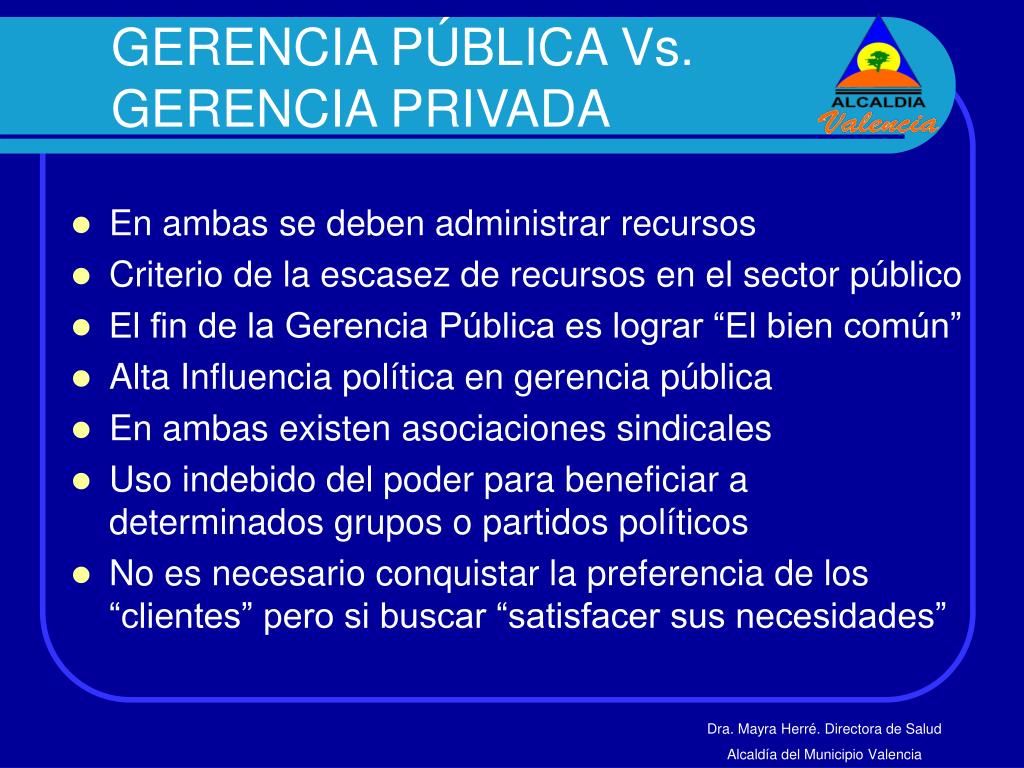 GERENCIA PÚBLICA Vs. GERENCIA PRIVADA

ALCALDIA
Valencia

- En ambas se deben administrar recursos
- Criterio de la escasez de recursos en el sector público
- El fin de la Gerencia Pública es lograr “El bien común”
- Alta Influencia política en gerencia pública
- En ambas existen asociaciones sindicales
- Uso indebido del poder para beneficiar a determinados grupos o partidos políticos
- No es necesario conquistar la preferencia de los “clientes” pero si buscar “satisfacer sus necesidades”

Dra. Mayra Herré. Directora de Salud
Alcaldía del Municipio Valencia